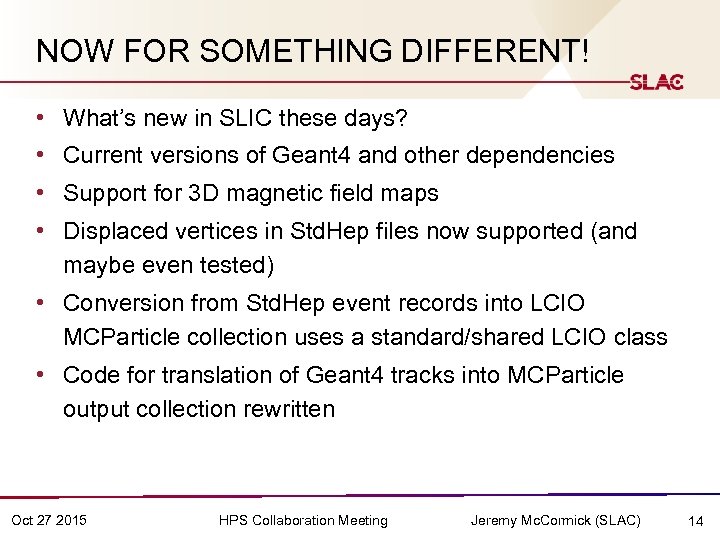 NOW FOR SOMETHING DIFFERENT!

SLAC

• What's new in SLIC these days?
• Current versions of Geant4 and other dependencies
• Support for 3D magnetic field maps
• Displaced vertices in StdHep files now supported (and maybe even tested)
• Conversion from StdHep event records into LCIO MCParticle collection uses a standard/shared LCIO class
• Code for translation of Geant4 tracks into MCParticle output collection rewritten

Oct 27 2015 HPS Collaboration Meeting Jeremy McCormick (SLAC) 14